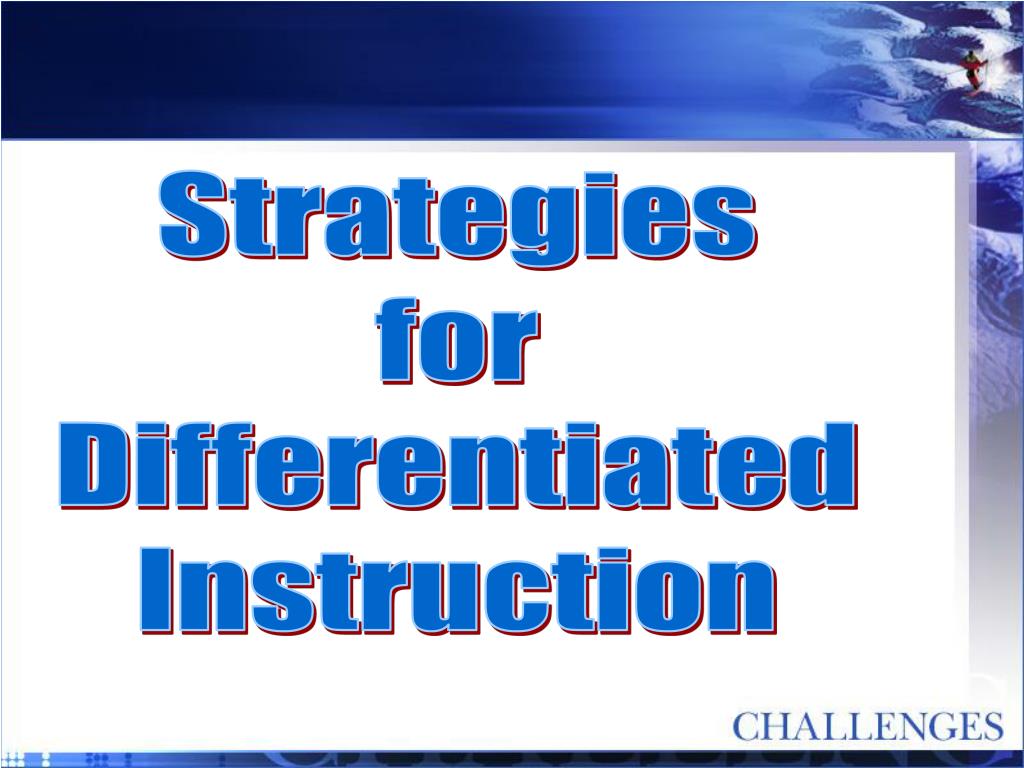 Strategies for Differentiated Instruction

CHALLENGES